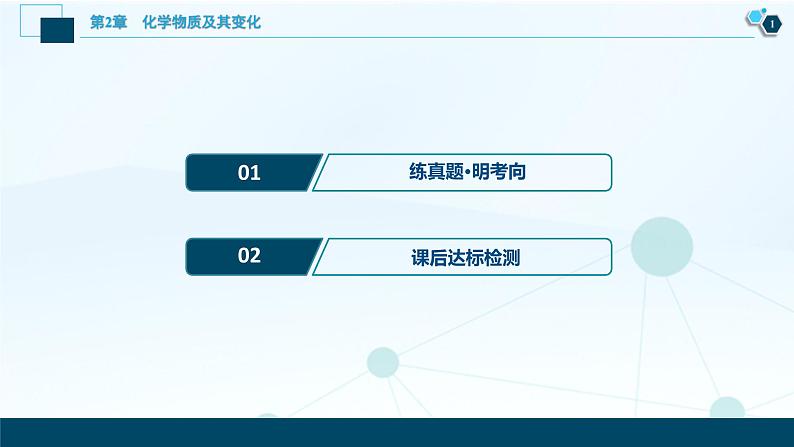 第2章　化学物质及其变化

1

01　练真题·明考向

02　课后达标检测